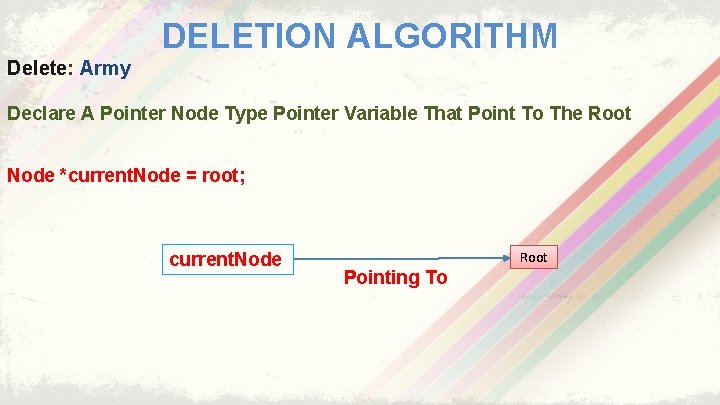 DELETION ALGORITHM

Delete: Army

Declare A Pointer Node Type Pointer Variable That Point To The Root

Node *currentNode = root;

currentNode

Pointing To

Root